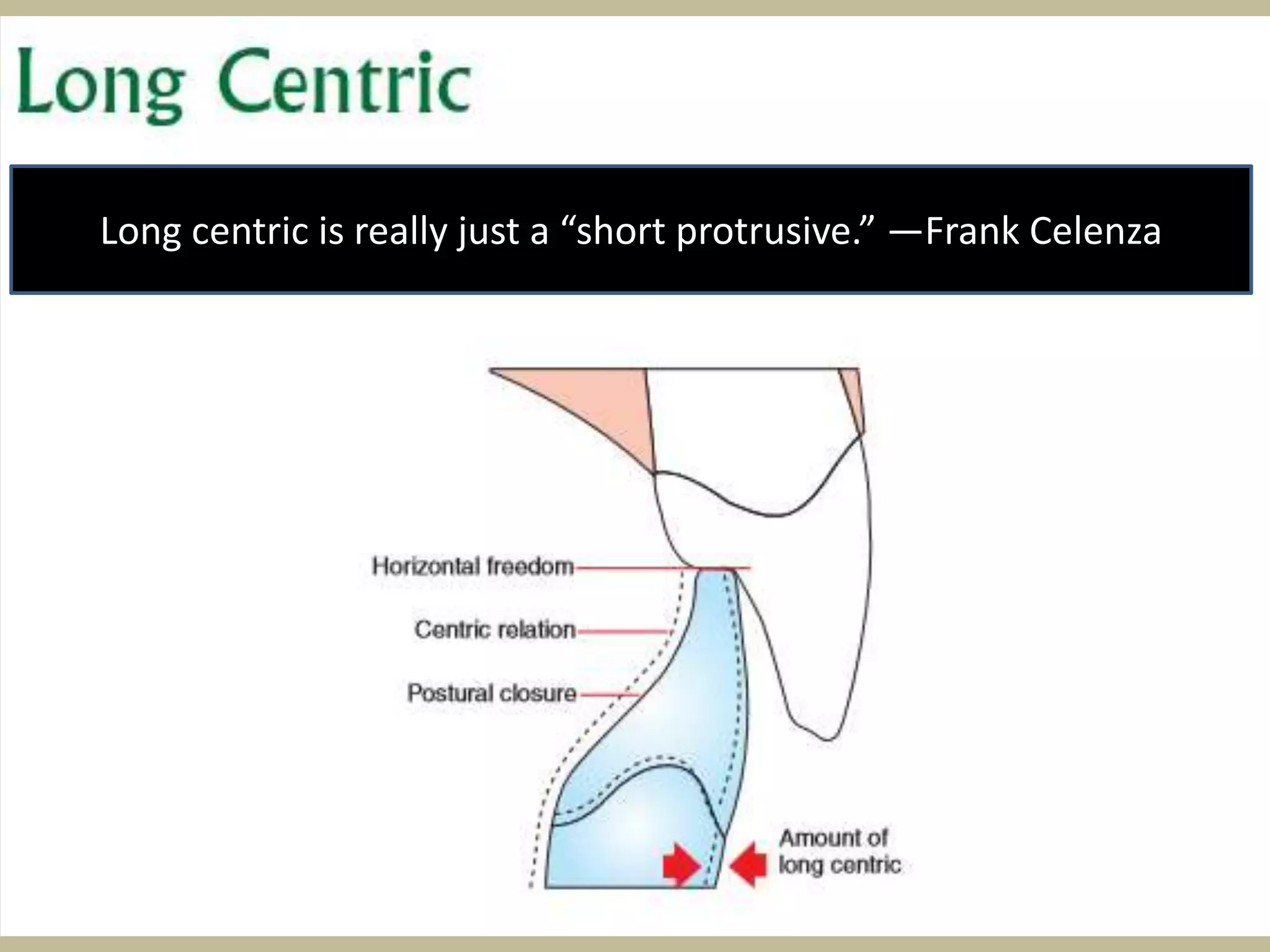 Long Centric

Long centric is really just a “short protrusive.” —Frank Celenza

Horizontal freedom

Centric relation

Postural closure

Amount of long centric